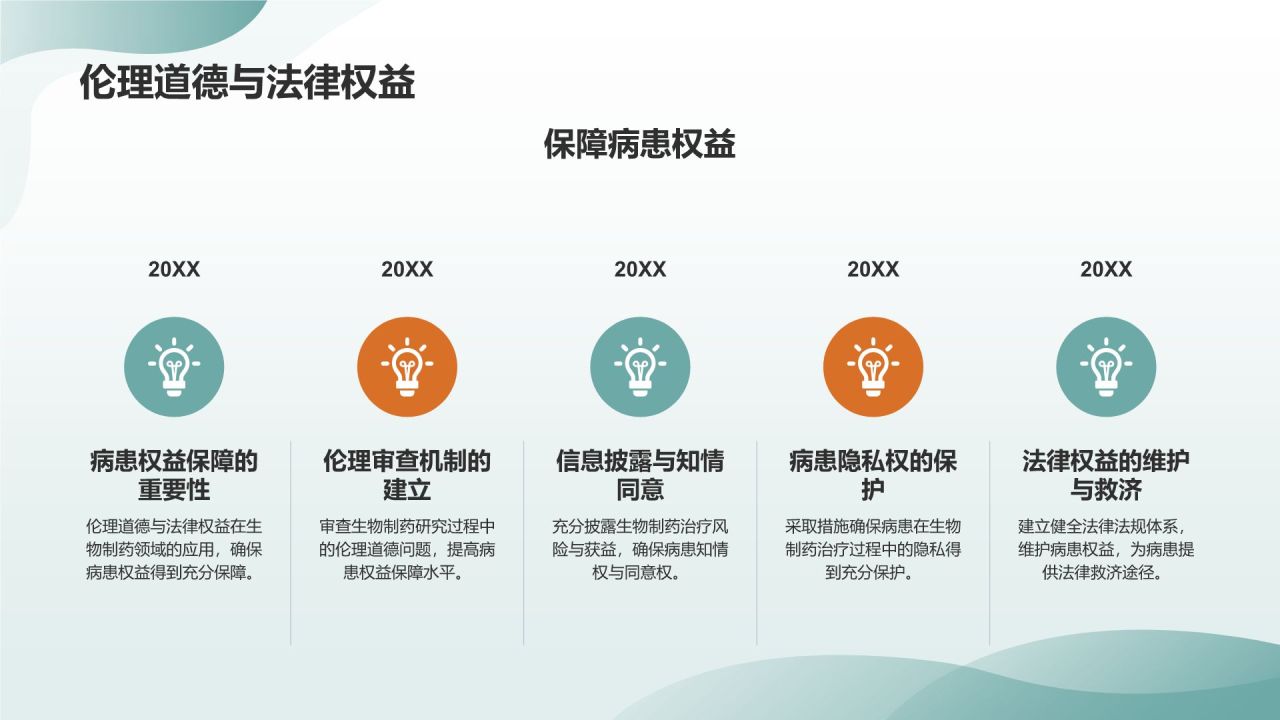 伦理道德与法律权益

保障病患权益

20XX

病患权益保障的重要性

伦理道德与法律权益在生物制药领域的应用，确保病患权益得到充分保障。

20XX

伦理审查机制的建立

审查生物制药研究过程中的伦理道德问题，提高病患权益保障水平。

20XX

信息披露与知情同意

充分披露生物制药治疗风险与获益，确保病患知情权与同意权。

20XX

病患隐私权的保护

采取措施确保病患在生物制药治疗过程中的隐私得到充分保护。

20XX

法律权益的维护与救济

建立健全法律法规体系，维护病患权益，为病患提供法律救济途径。